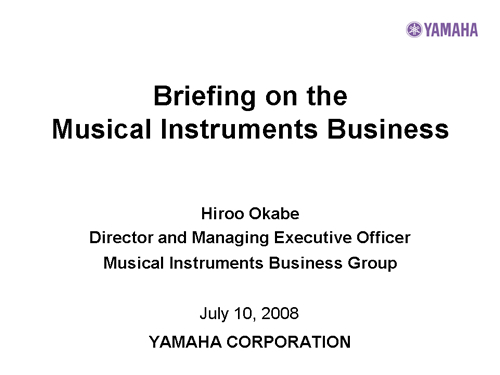 YAMAHA

Briefing on the Musical Instruments Business

Hiroo Okabe
Director and Managing Executive Officer
Musical Instruments Business Group

July 10, 2008

YAMAHA CORPORATION